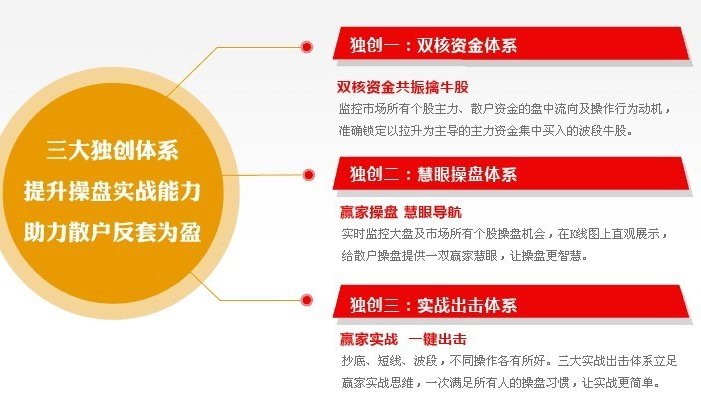 三大独创体系
提升操盘实战能力
助力散户反套为盈

独创一：双核资金体系

双核资金共振擒牛股
监控市场所有个股主力、散户资金的盘中流向及操作行为动机，准确锁定以拉升为主导的主力资金集中买入的波段牛股。

独创二：慧眼操盘体系

赢家操盘 慧眼导航
实时监控大盘及市场所有个股操盘机会，在K线图上直观展示，给散户操盘提供一双赢家慧眼，让操盘更智慧。

独创三：实战出击体系

赢家实战 一键出击
抄底、短线、波段，不同操作各有所好。三大实战出击体系立足赢家实战思维，一次满足所有人的操盘习惯，让实战更简单。